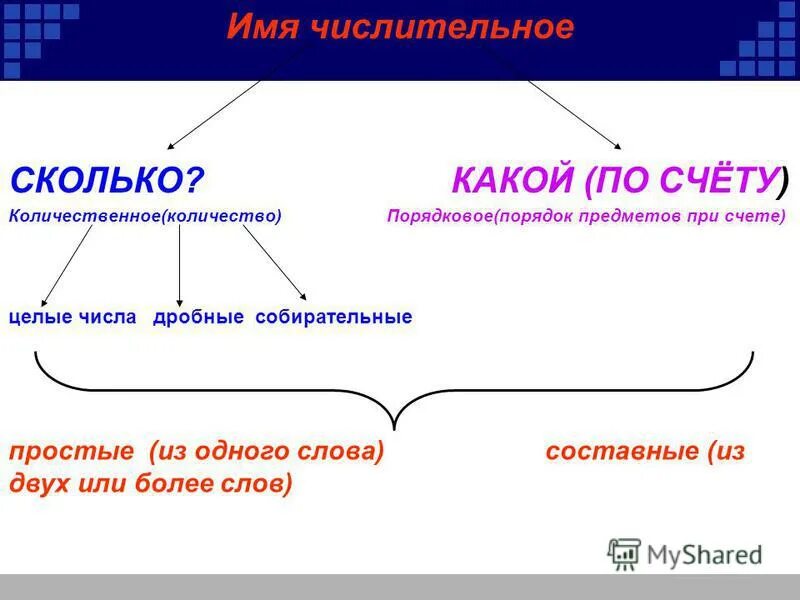 Имя числительное

СКОЛЬКО?

КАКОЙ (ПО СЧЁТУ)

Количественное(количество)

Порядковое(порядок предметов при счете)

целые числа дробные собирательные

простые (из одного слова) составные (из двух или более слов)

MyShared